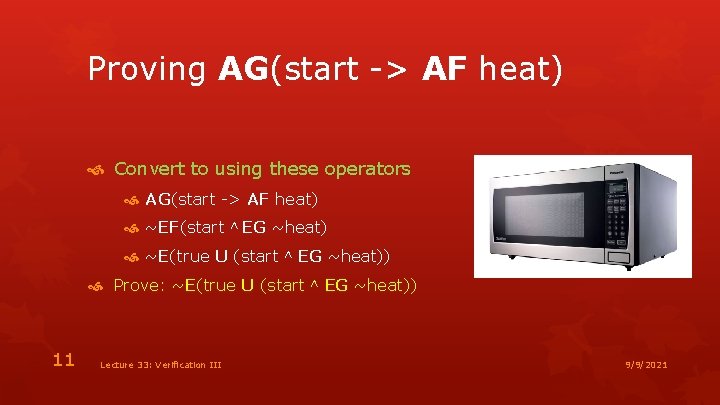 Proving AG(start -> AF heat)

Convert to using these operators

AG(start -> AF heat)

~EF(start ^ EG ~heat)

~E(true U (start ^ EG ~heat))

Prove: ~E(true U (start ^ EG ~heat))

11

Lecture 33: Verification III

9/9/2021